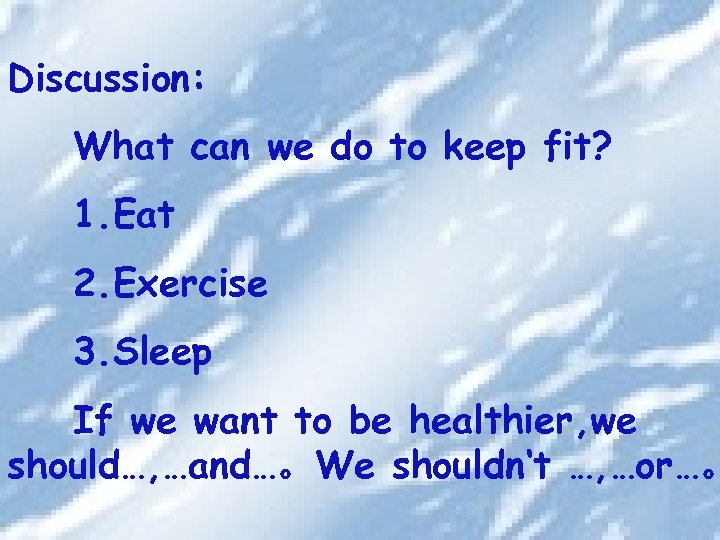 Discussion:

What can we do to keep fit?

1.Eat

2.Exercise

3.Sleep

If we want to be healthier,we should…,…and…。We shouldn't …,…or…。